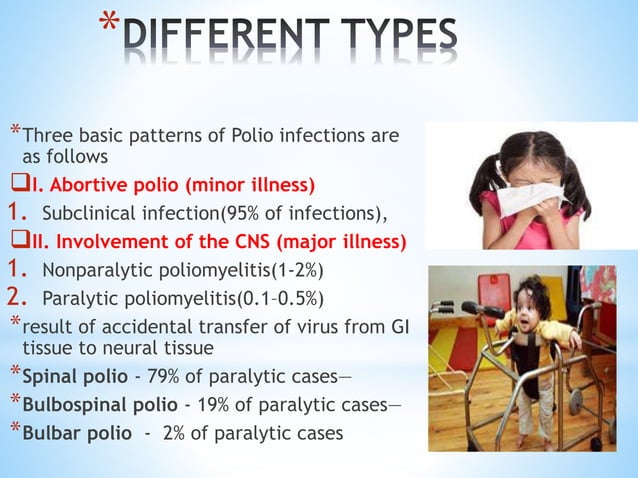 *DIFFERENT TYPES

*Three basic patterns of Polio infections are as follows

❑I. Abortive polio (minor illness)

1. Subclinical infection(95% of infections),

❑II. Involvement of the CNS (major illness)

1. Nonparalytic poliomyelitis(1-2%)

2. Paralytic poliomyelitis(0.1–0.5%)

*result of accidental transfer of virus from GI tissue to neural tissue

*Spinal polio - 79% of paralytic cases—

*Bulbospinal polio - 19% of paralytic cases—

*Bulbar polio - 2% of paralytic cases